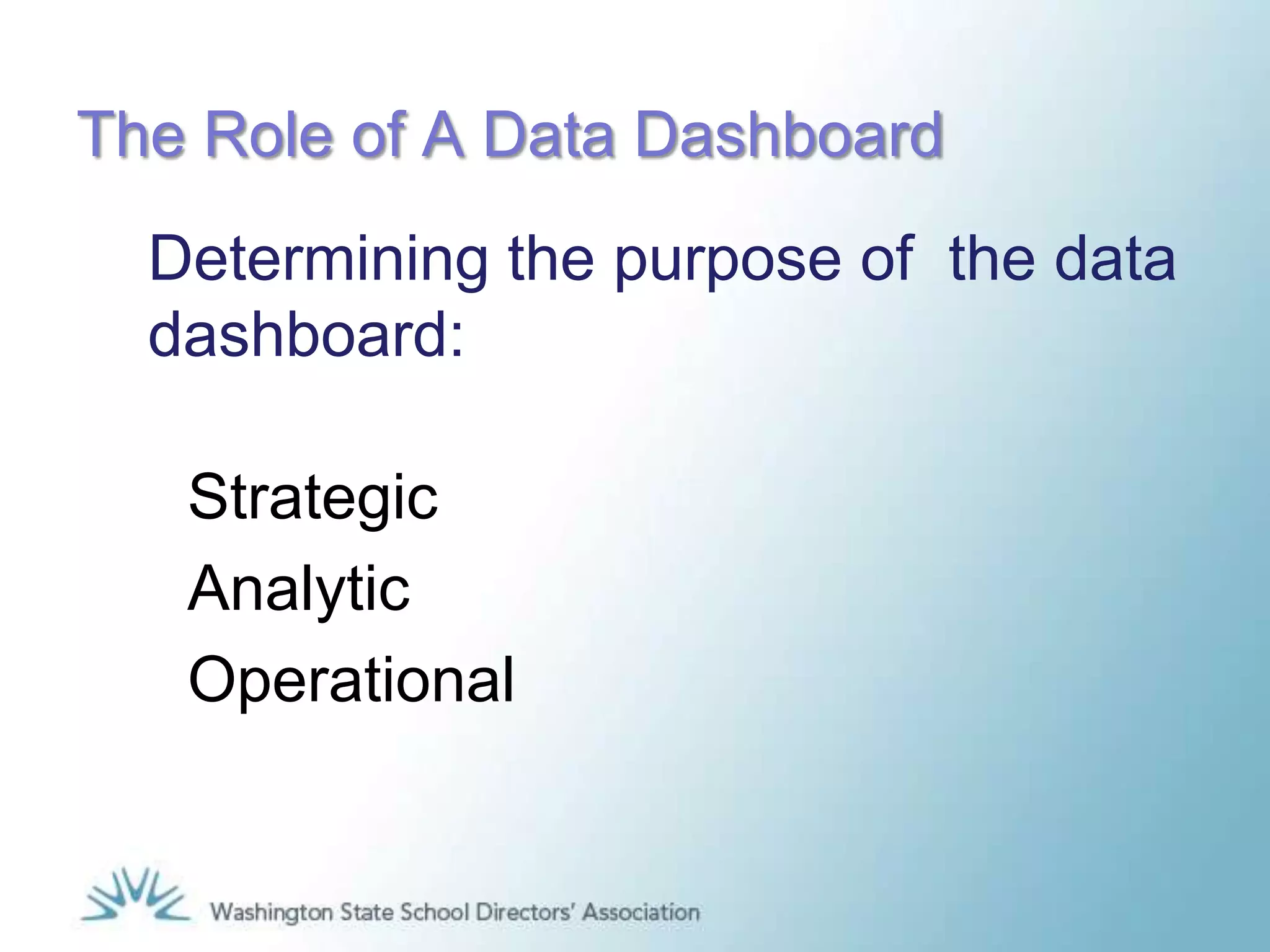 The Role of A Data Dashboard

Determining the purpose of the data dashboard:

Strategic
Analytic
Operational

Washington State School Directors' Association